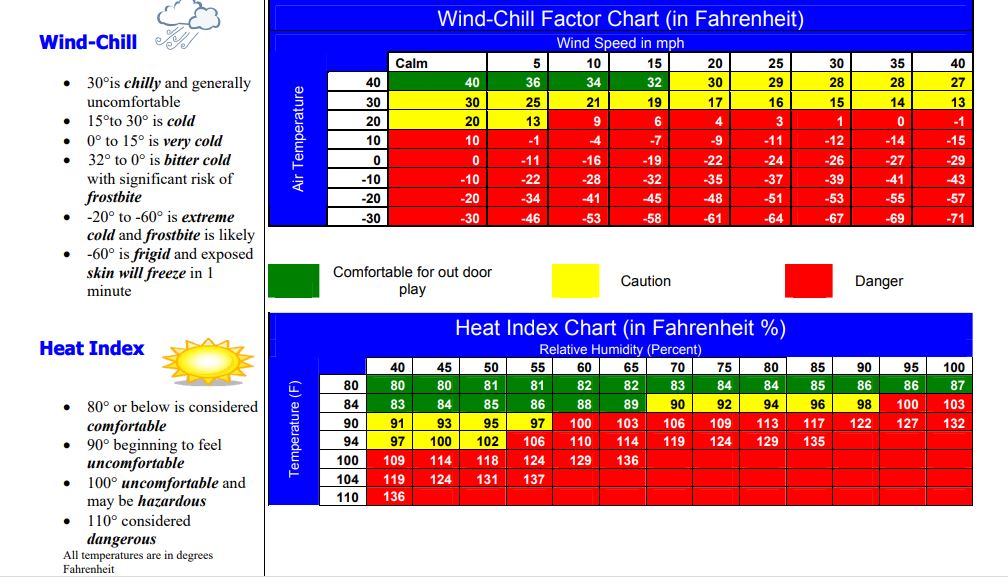 Wind-Chill

- 30°is chilly and generally uncomfortable
- 15°to 30° is cold
- 0° to 15° is very cold
- 32° to 0° is bitter cold with significant risk of frostbite
- -20° to -60° is extreme cold and frostbite is likely
- -60° is frigid and exposed skin will freeze in 1 minute

Heat Index

- 80° or below is considered comfortable
- 90° beginning to feel uncomfortable
- 100° uncomfortable and may be hazardous
- 110° considered dangerous

All temperatures are in degrees Fahrenheit

Wind-Chill Factor Chart (in Fahrenheit)

Wind Speed in mph

Air Temperature

| | Calm | 5 | 10 | 15 | 20 | 25 | 30 | 35 | 40 |
|---|---|---|---|---|---|---|---|---|---|
| 40 | 40 | 36 | 34 | 32 | 30 | 29 | 28 | 28 | 27 |
| 30 | 30 | 25 | 21 | 19 | 17 | 16 | 15 | 14 | 13 |
| 20 | 20 | 13 | 9 | 6 | 4 | 3 | 1 | 0 | -1 |
| 10 | 10 | -1 | -4 | -7 | -9 | -11 | -12 | -14 | -15 |
| 0 | 0 | -11 | -16 | -19 | -22 | -24 | -26 | -27 | -29 |
| -10 | -10 | -22 | -28 | -32 | -35 | -37 | -39 | -41 | -43 |
| -20 | -20 | -34 | -41 | -45 | -48 | -51 | -53 | -55 | -57 |
| -30 | -30 | -46 | -53 | -58 | -61 | -64 | -67 | -69 | -71 |

Comfortable for out door play

Caution

Danger

Heat Index Chart (in Fahrenheit %)

Relative Humidity (Percent)

Temperature (F)

| | 40 | 45 | 50 | 55 | 60 | 65 | 70 | 75 | 80 | 85 | 90 | 95 | 100 |
|---|---|---|---|---|---|---|---|---|---|---|---|---|---|
| 80 | 80 | 80 | 81 | 81 | 82 | 82 | 83 | 84 | 84 | 85 | 86 | 86 | 87 |
| 84 | 83 | 84 | 85 | 86 | 88 | 89 | 90 | 92 | 94 | 96 | 98 | 100 | 103 |
| 90 | 91 | 93 | 95 | 97 | 100 | 103 | 106 | 109 | 113 | 117 | 122 | 127 | 132 |
| 94 | 97 | 100 | 102 | 106 | 110 | 114 | 119 | 124 | 129 | 135 | | | |
| 100 | 109 | 114 | 118 | 124 | 129 | 136 | | | | | | | |
| 104 | 119 | 124 | 131 | 137 | | | | | | | | | |
| 110 | 136 | | | | | | | | | | | | |